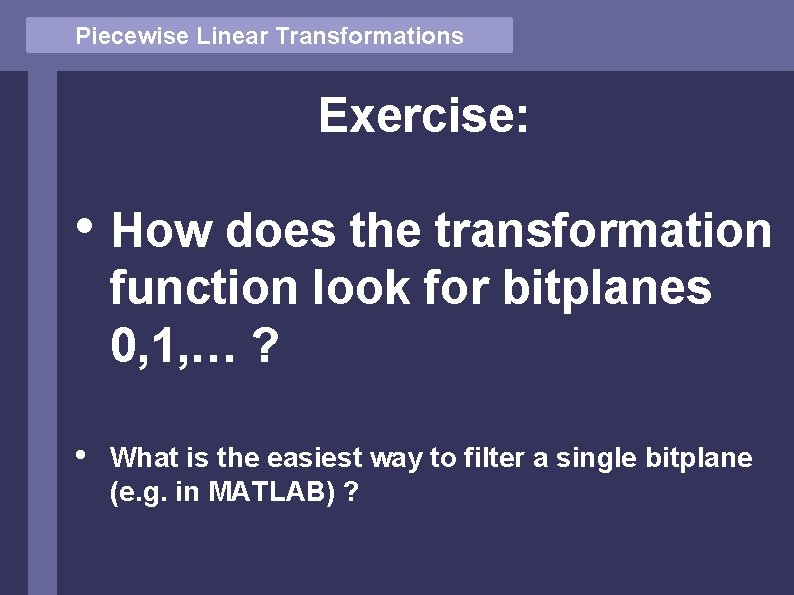 Piecewise Linear Transformations

Exercise:

• How does the transformation function look for bitplanes 0,1,… ?

• What is the easiest way to filter a single bitplane (e.g. in MATLAB) ?